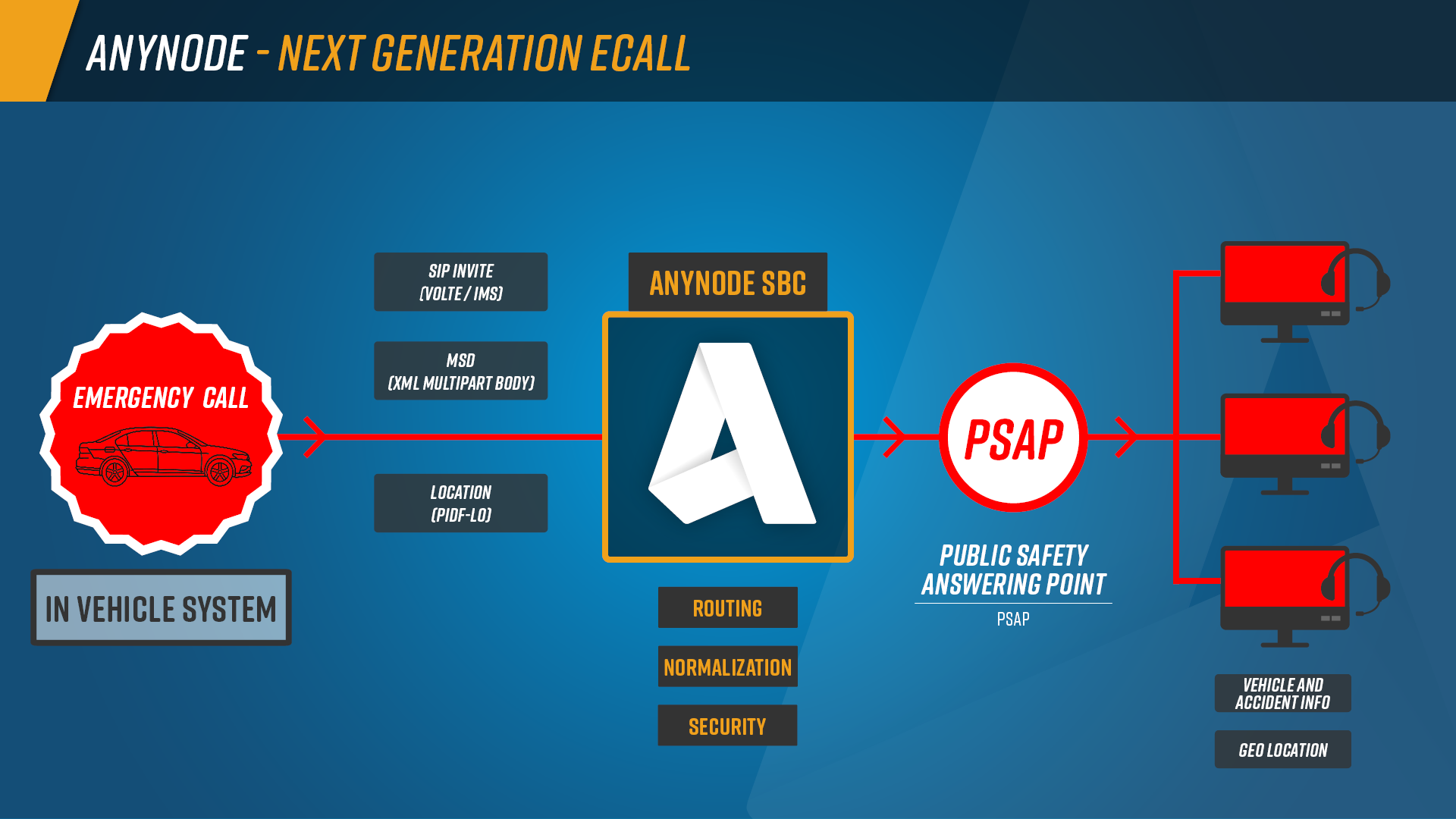 ANYNODE - NEXT GENERATION ECALL

EMERGENCY CALL

IN VEHICLE SYSTEM

SIP INVITE (VOLTE / IMS)

MSD (XML MULTIPART BODY)

LOCATION (PIDF-LO)

ANYNODE SBC

ROUTING

NORMALIZATION

SECURITY

PSAP

PUBLIC SAFETY ANSWERING POINT

PSAP

VEHICLE AND ACCIDENT INFO

GEO LOCATION